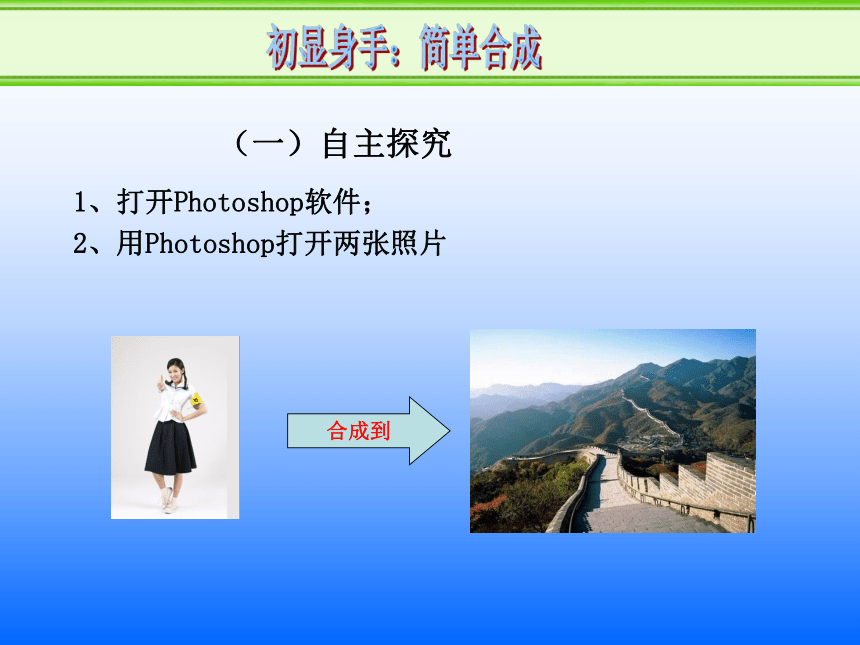 初显身手：简单合成

（一）自主探究

1、打开Photoshop软件；

2、用Photoshop打开两张照片

合成到